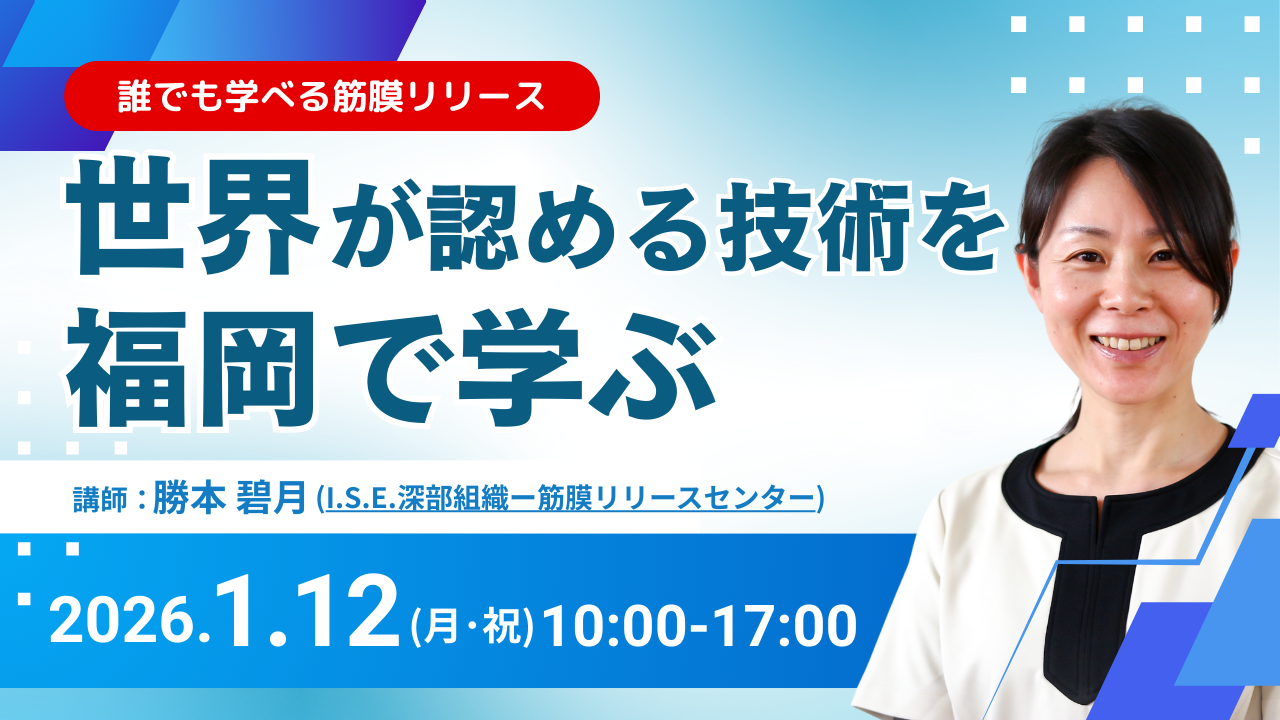 誰でも学べる筋膜リリース

世界が認める技術を福岡で学ぶ

講師：勝本 碧月 (I.S.E.深部組織ー筋膜リリースセンター)

2026.1.12(月・祝)10:00-17:00